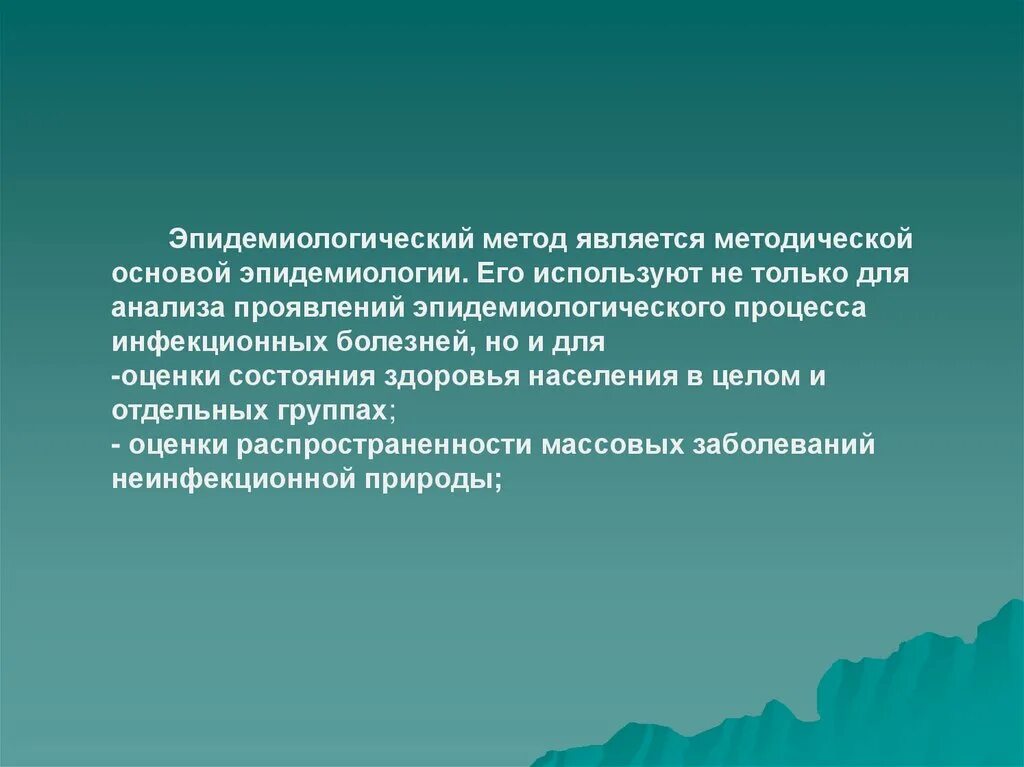 Эпидемиологический метод является методической основой эпидемиологии. Его используют не только для анализа проявлений эпидемиологического процесса инфекционных болезней, но и для
-оценки состояния здоровья населения в целом и отдельных группах;
- оценки распространенности массовых заболеваний неинфекционной природы;